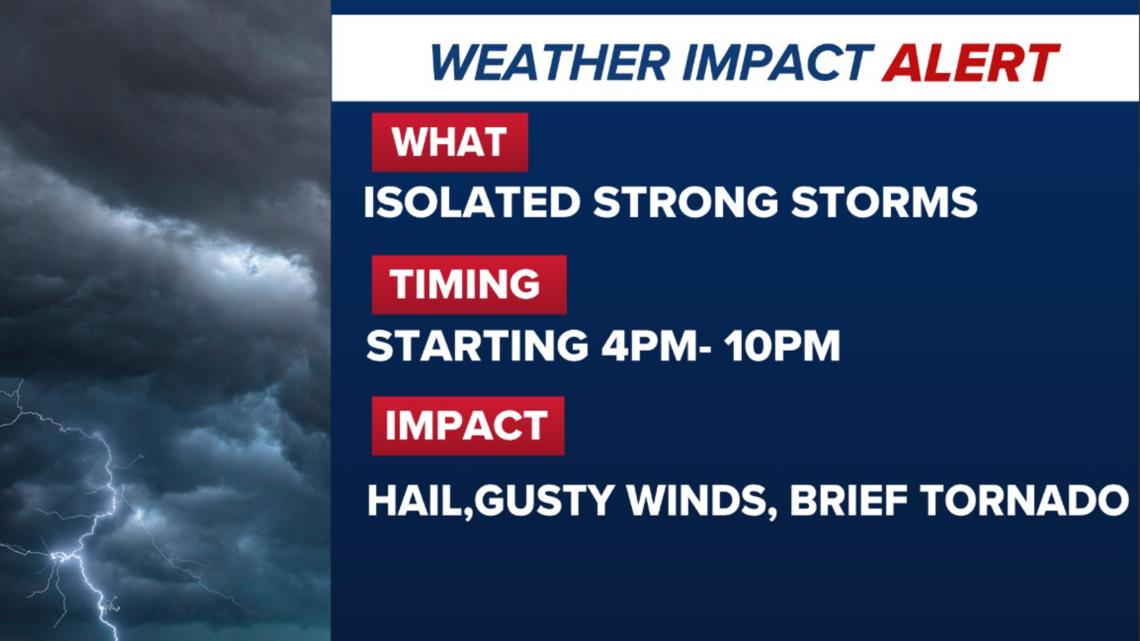 WEATHER IMPACT ALERT

WHAT

ISOLATED STRONG STORMS

TIMING

STARTING 4PM- 10PM

IMPACT

HAIL,GUSTY WINDS, BRIEF TORNADO